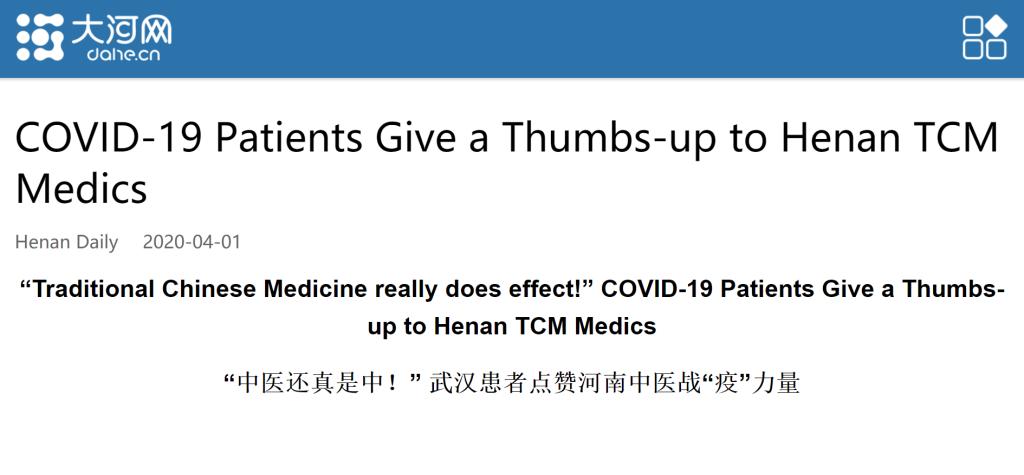 大河网
dahe.cn

COVID-19 Patients Give a Thumbs-up to Henan TCM Medics

Henan Daily 2020-04-01

“Traditional Chinese Medicine really does effect!” COVID-19 Patients Give a Thumbs-up to Henan TCM Medics

“中医还真是中！” 武汉患者点赞河南中医战“疫”力量